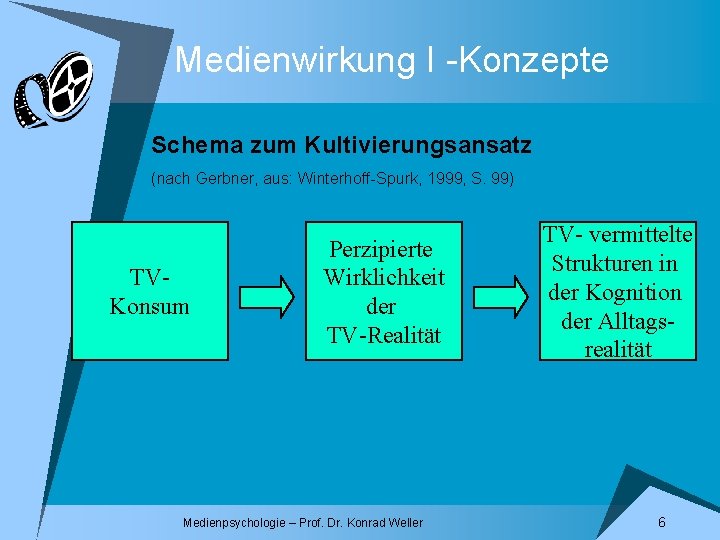 Medienwirkung I -Konzepte

Schema zum Kultivierungsansatz

(nach Gerbner, aus: Winterhoff-Spurk, 1999, S. 99)

TV-Konsum

Perzipierte Wirklichkeit der TV-Realität

TV- vermittelte Strukturen in der Kognition der Alltagsrealität

Medienpsychologie – Prof. Dr. Konrad Weller

6